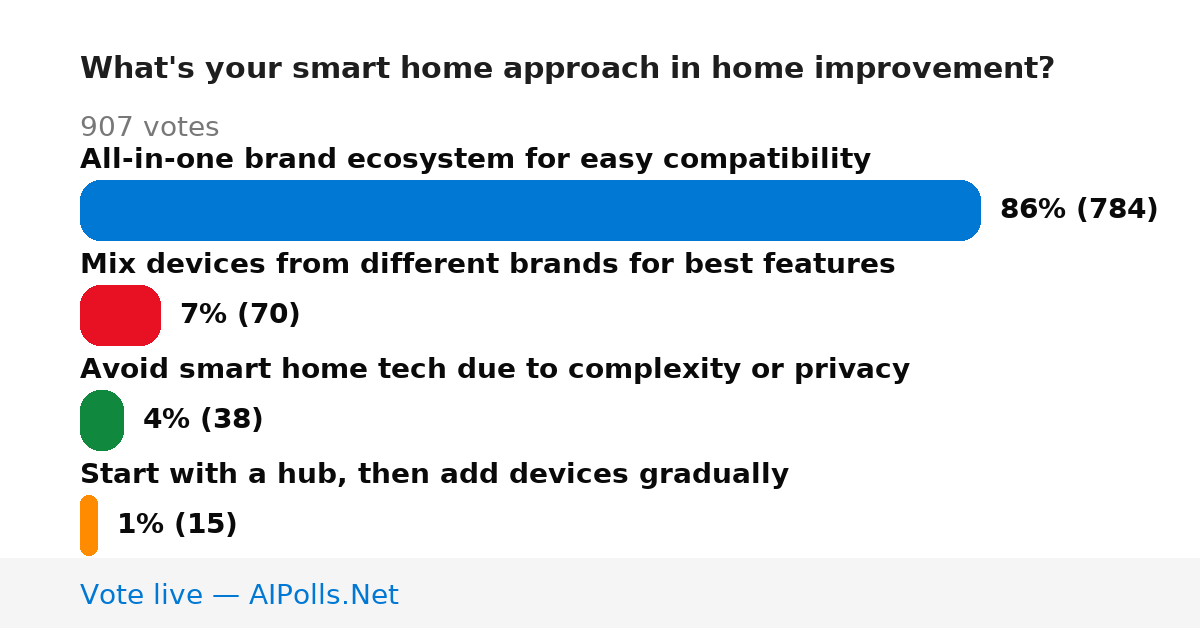 What's your smart home approach in home improvement?

907 votes

All-in-one brand ecosystem for easy compatibility

86% (784)

Mix devices from different brands for best features

7% (70)

Avoid smart home tech due to complexity or privacy

4% (38)

Start with a hub, then add devices gradually

1% (15)

Vote live — AIPolls.Net